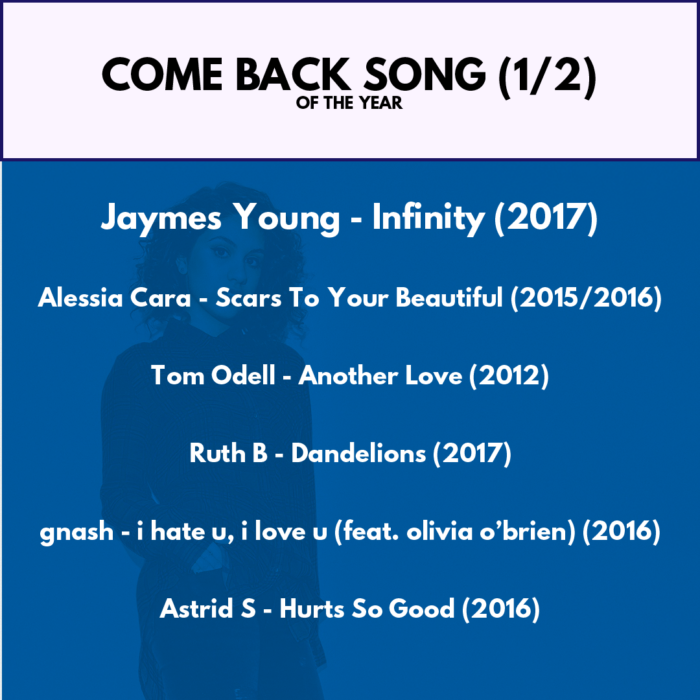 COME BACK SONG (1/2)
OF THE YEAR

Jaymes Young - Infinity (2017)

Alessia Cara - Scars To Your Beautiful (2015/2016)

Tom Odell - Another Love (2012)

Ruth B - Dandelions (2017)

gnash - i hate u, i love u (feat. olivia o'brien) (2016)

Astrid S - Hurts So Good (2016)